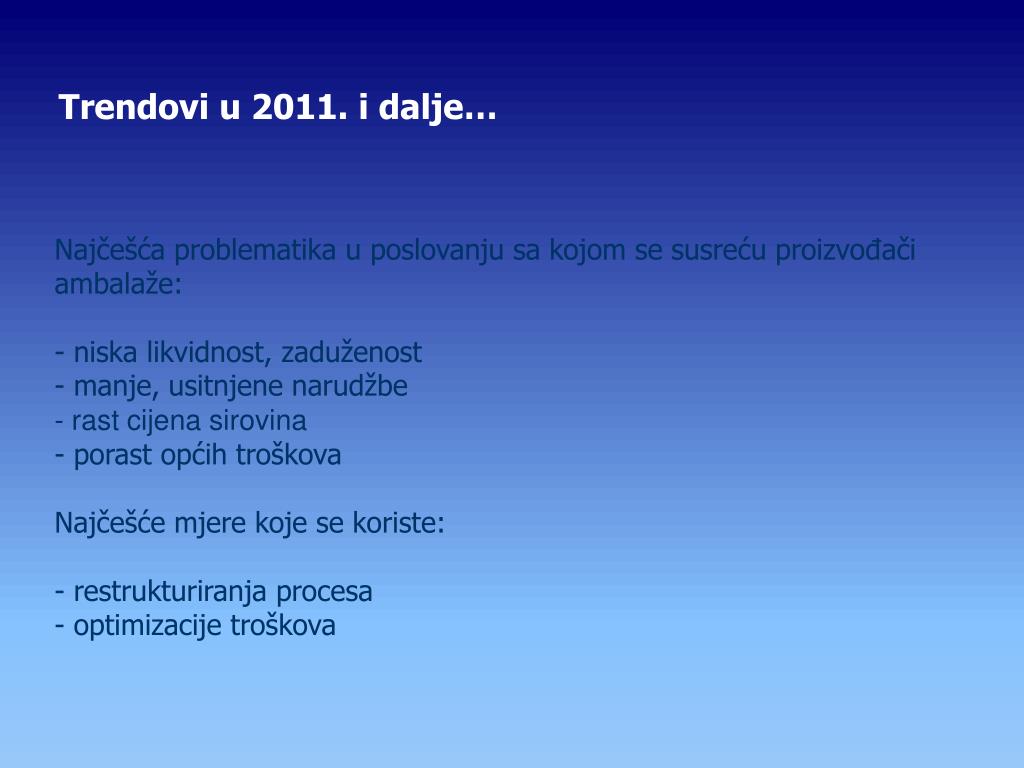 Trendovi u 2011. i dalje…

Najčešća problematika u poslovanju sa kojom se susreću proizvođači ambalaže:

- niska likvidnost, zaduženost
- manje, usitnjene narudžbe
- rast cijena sirovina
- porast općih troškova

Najčešće mjere koje se koriste:

- restrukturiranja procesa
- optimizacije troškova